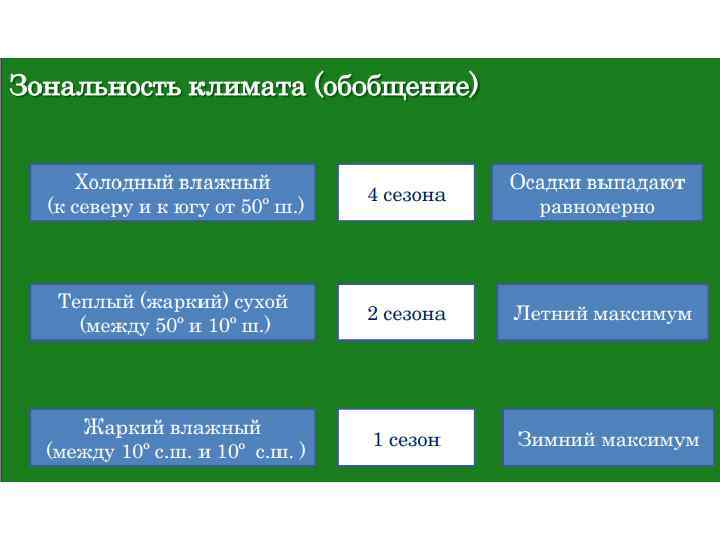 Зональность климата (обобщение)

Холодный влажный (к северу и к югу от 50º ш.)

4 сезона

Осадки выпадают равномерно

Теплый (жаркий) сухой (между 50º и 10º ш.)

2 сезона

Летний максимум

Жаркий влажный (между 10º с.ш. и 10º с.ш. )

1 сезон

Зимний максимум